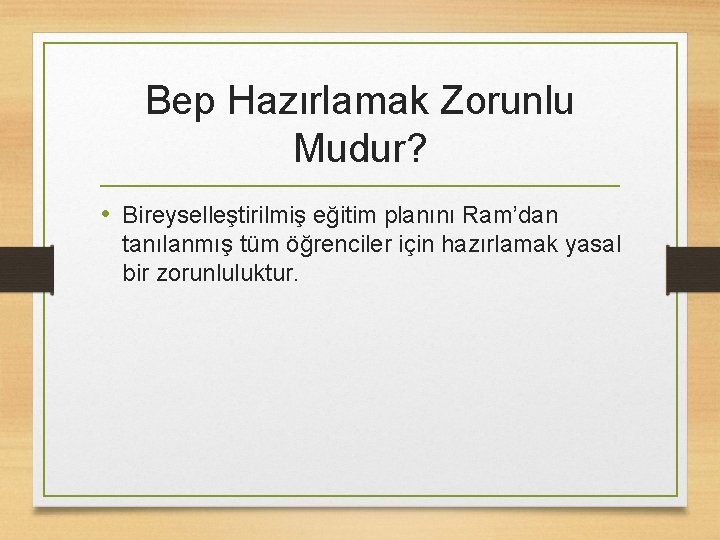 Bep Hazırlamak Zorunlu Mudur?

• Bireyselleştirilmiş eğitim planını Ram'dan tanılanmış tüm öğrenciler için hazırlamak yasal bir zorunluluktur.